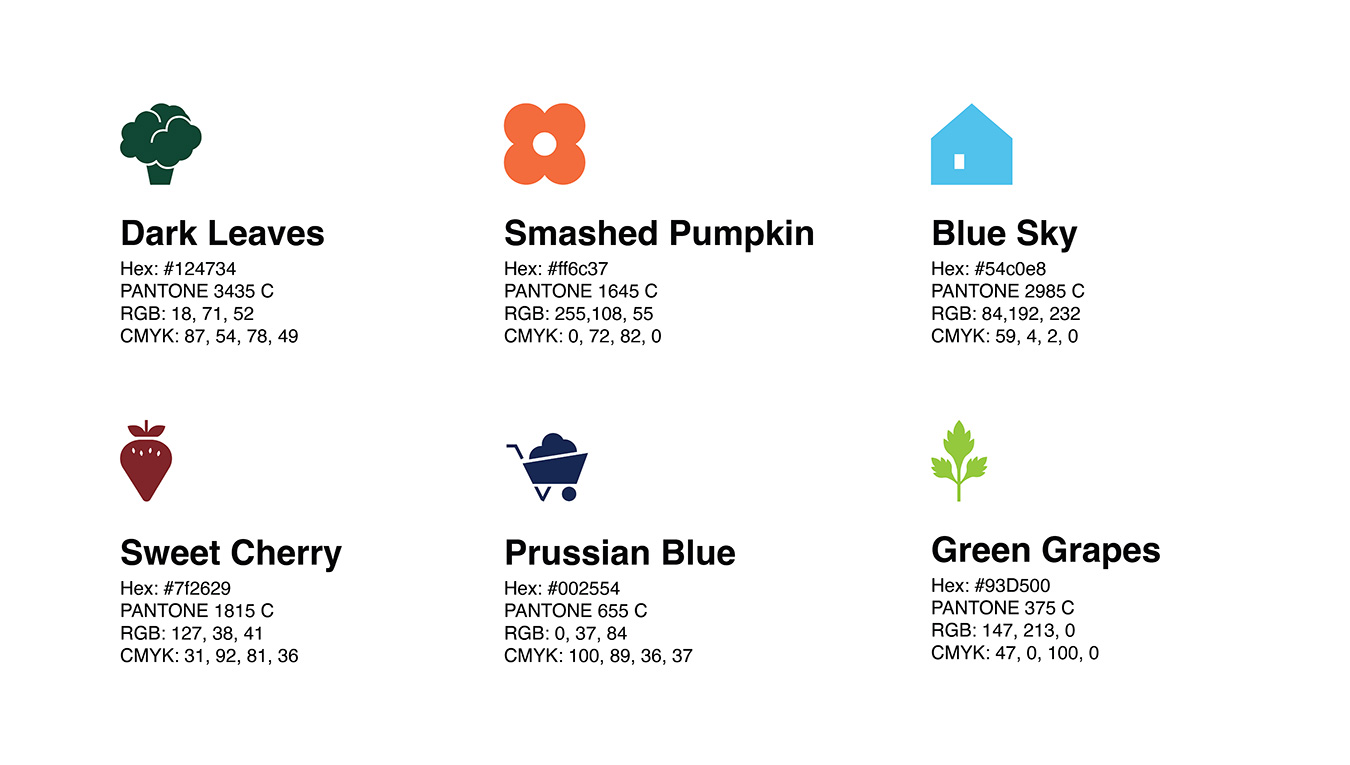 Dark Leaves
Hex: #124734
PANTONE 3435 C
RGB: 18, 71, 52
CMYK: 87, 54, 78, 49

Smashed Pumpkin
Hex: #ff6c37
PANTONE 1645 C
RGB: 255,108, 55
CMYK: 0, 72, 82, 0

Blue Sky
Hex: #54c0e8
PANTONE 2985 C
RGB: 84,192, 232
CMYK: 59, 4, 2, 0

Sweet Cherry
Hex: #7f2629
PANTONE 1815 C
RGB: 127, 38, 41
CMYK: 31, 92, 81, 36

Prussian Blue
Hex: #002554
PANTONE 655 C
RGB: 0, 37, 84
CMYK: 100, 89, 36, 37

Green Grapes
Hex: #93D500
PANTONE 375 C
RGB: 147, 213, 0
CMYK: 47, 0, 100, 0